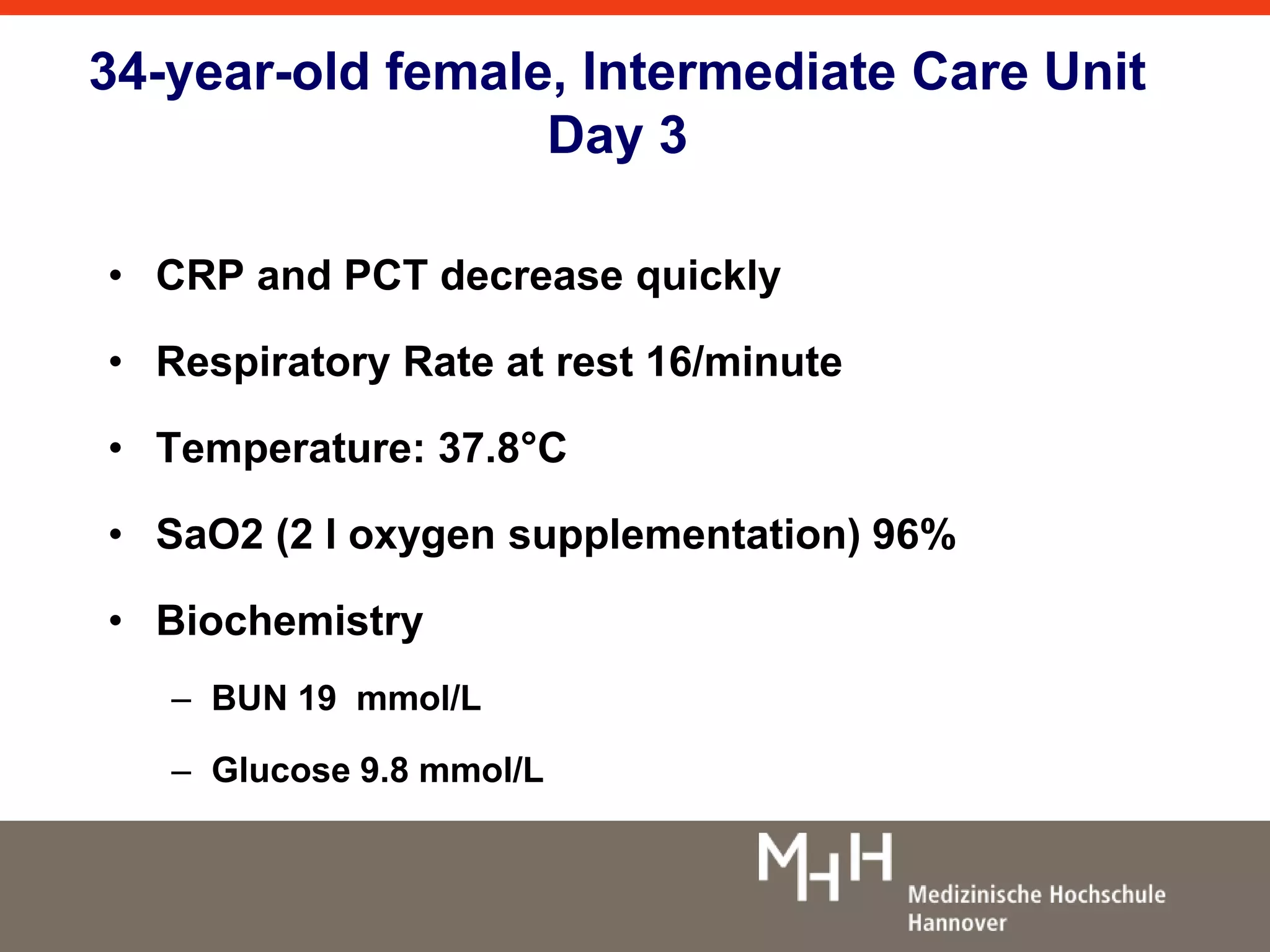 34-year-old female, Intermediate Care Unit
Day 3

• CRP and PCT decrease quickly

• Respiratory Rate at rest 16/minute

• Temperature: 37.8°C

• SaO2 (2 l oxygen supplementation) 96%

• Biochemistry

– BUN 19 mmol/L

– Glucose 9.8 mmol/L

MHH
Medizinische Hochschule Hannover